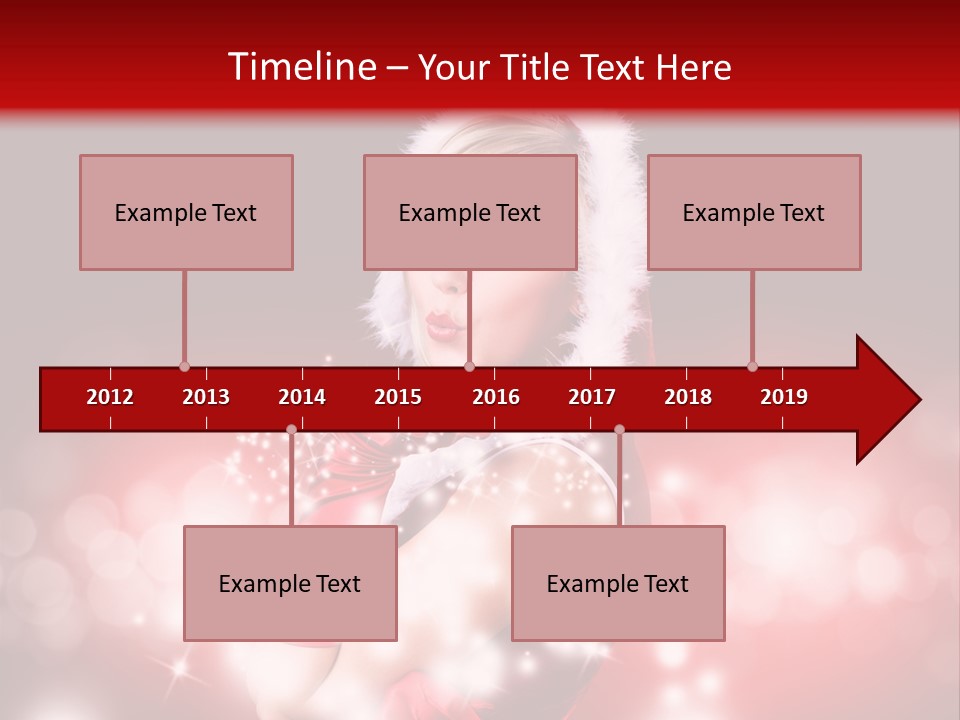 Timeline – Your Title Text Here

Example Text

Example Text

Example Text

2012 2013 2014 2015 2016 2017 2018 2019

Example Text

Example Text